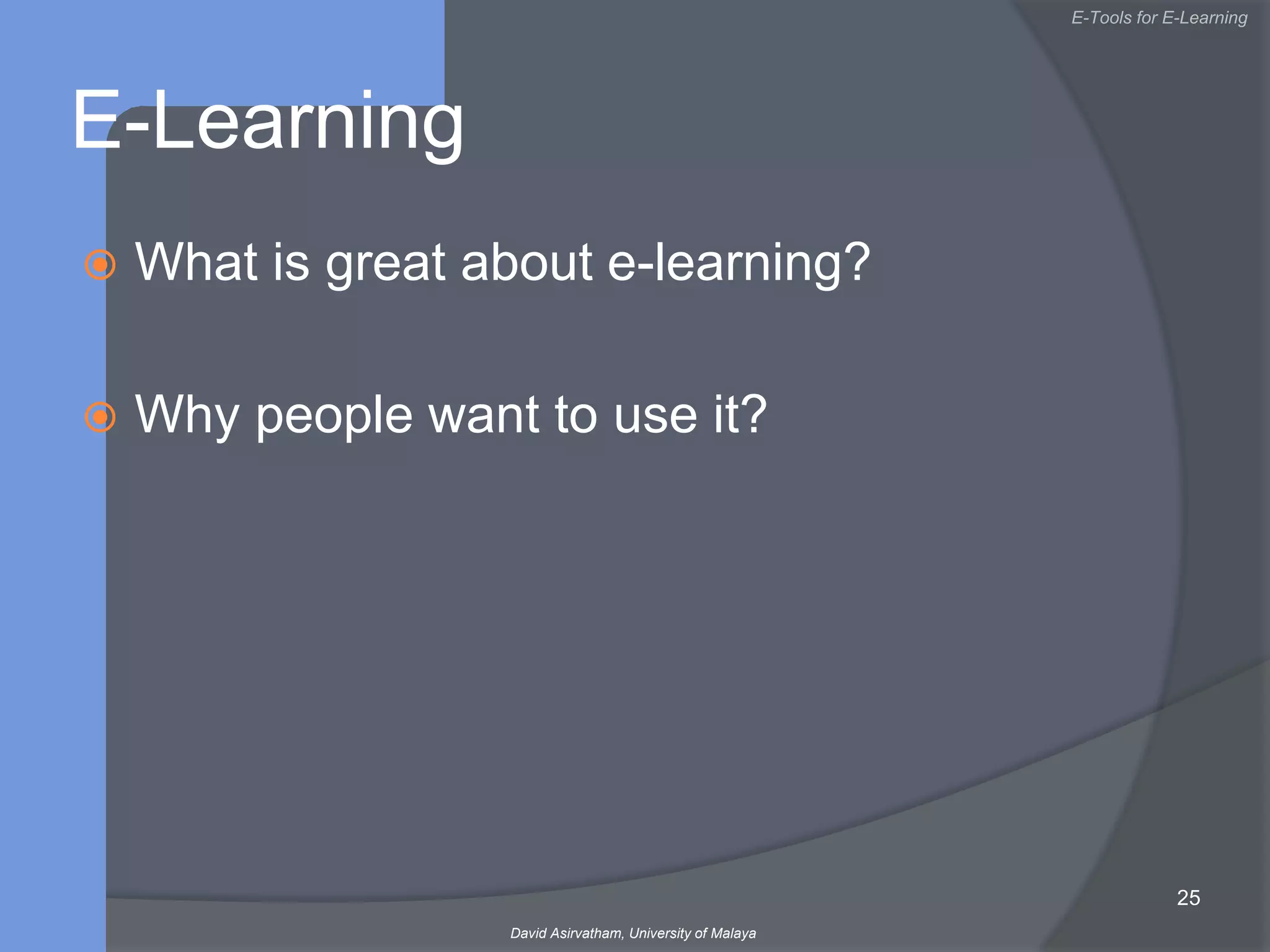 E-Tools for E-Learning

E-Learning

What is great about e-learning?

Why people want to use it?

25

David Asirvatham, University of Malaya